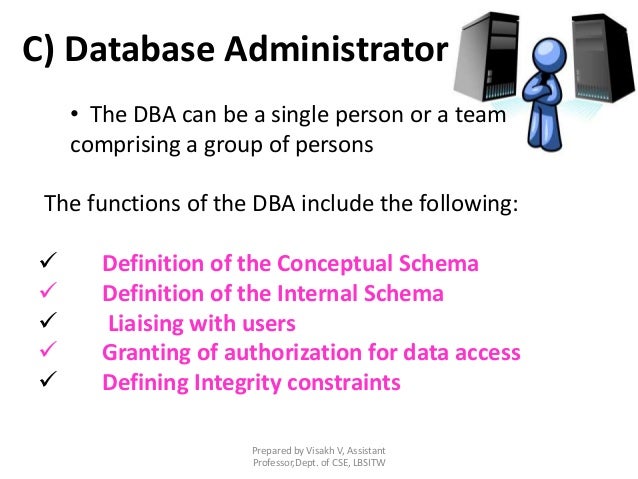 C) Database Administrator

• The DBA can be a single person or a team comprising a group of persons

The functions of the DBA include the following:

✓ Definition of the Conceptual Schema
✓ Definition of the Internal Schema
✓ Liaising with users
✓ Granting of authorization for data access
✓ Defining Integrity constraints

Prepared by Visakh V, Assistant Professor,Dept. of CSE, LBSITW